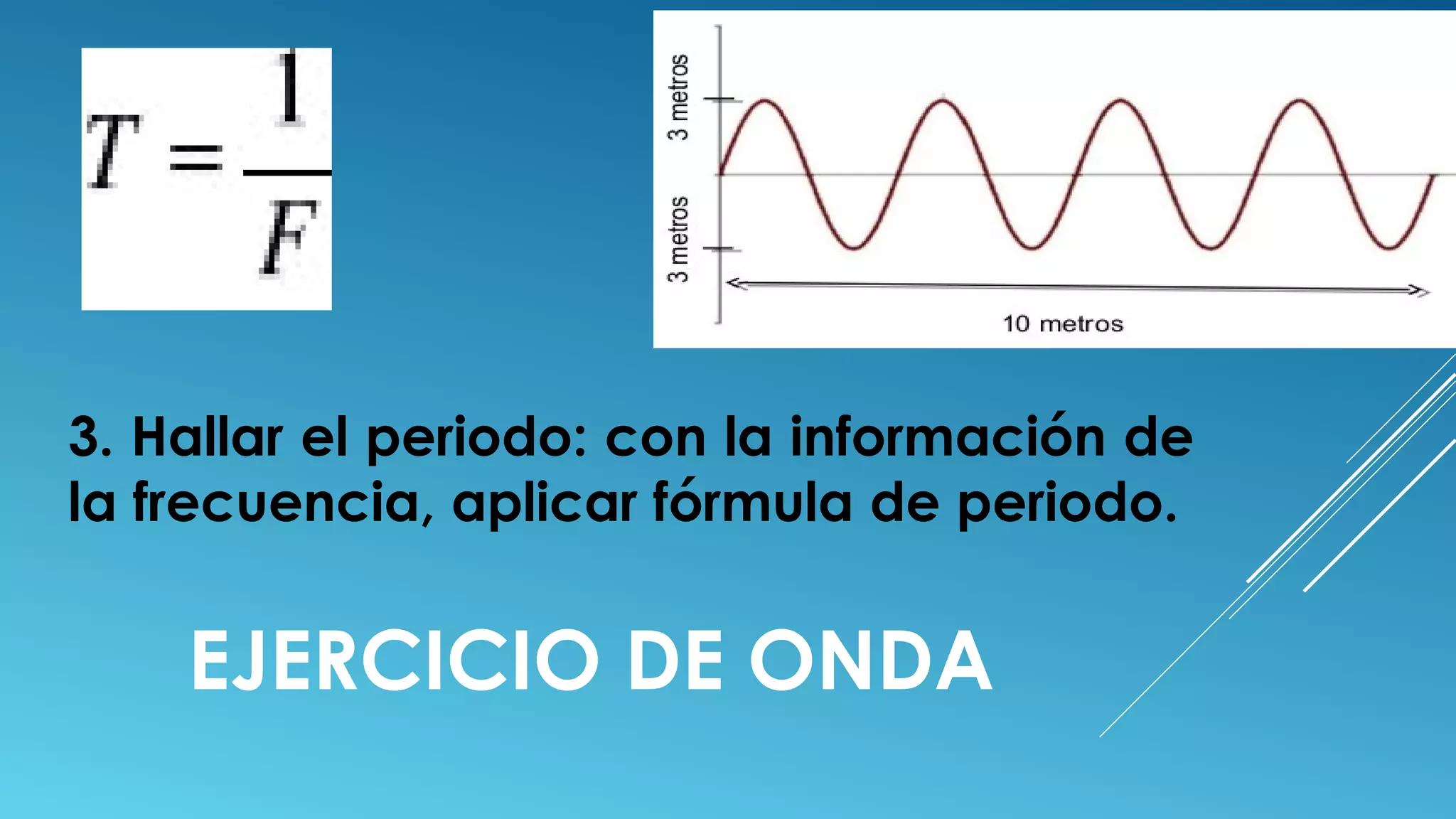 $T = \frac{1}{F}$

3 metros

3 metros

10 metros

3. Hallar el periodo: con la información de la frecuencia, aplicar fórmula de periodo.

EJERCICIO DE ONDA